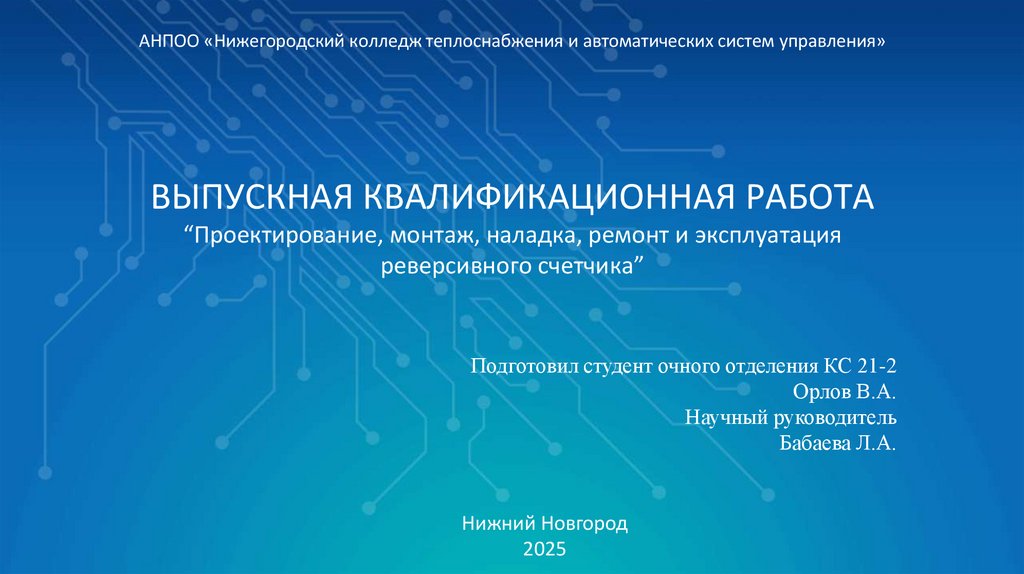 АНПОО «Нижегородский колледж теплоснабжения и автоматических систем управления»

ВЫПУСКНАЯ КВАЛИФИКАЦИОННАЯ РАБОТА
“Проектирование, монтаж, наладка, ремонт и эксплуатация реверсивного счетчика”

Подготовил студент очного отделения КС 21-2
Орлов В.А.
Научный руководитель
Бабаева Л.А.

Нижний Новгород
2025